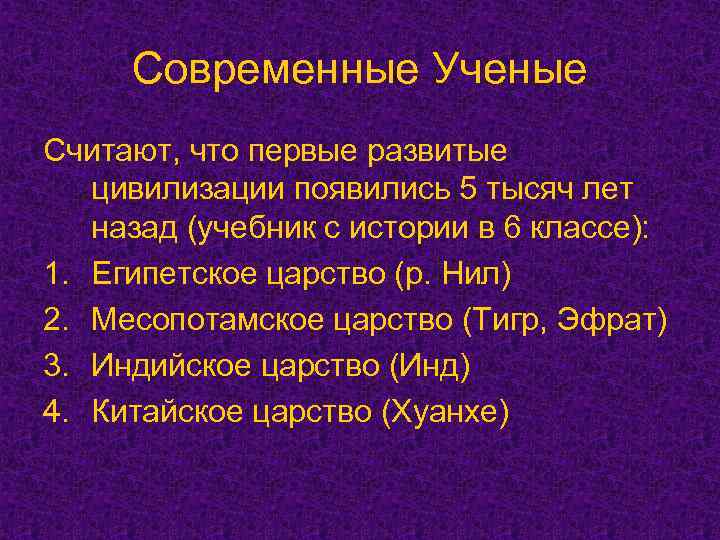 Современные Ученые

Считают, что первые развитые цивилизации появились 5 тысяч лет назад (учебник с истории в 6 классе):

1. Египетское царство (р. Нил)
2. Месопотамское царство (Тигр, Эфрат)
3. Индийское царство (Инд)
4. Китайское царство (Хуанхе)